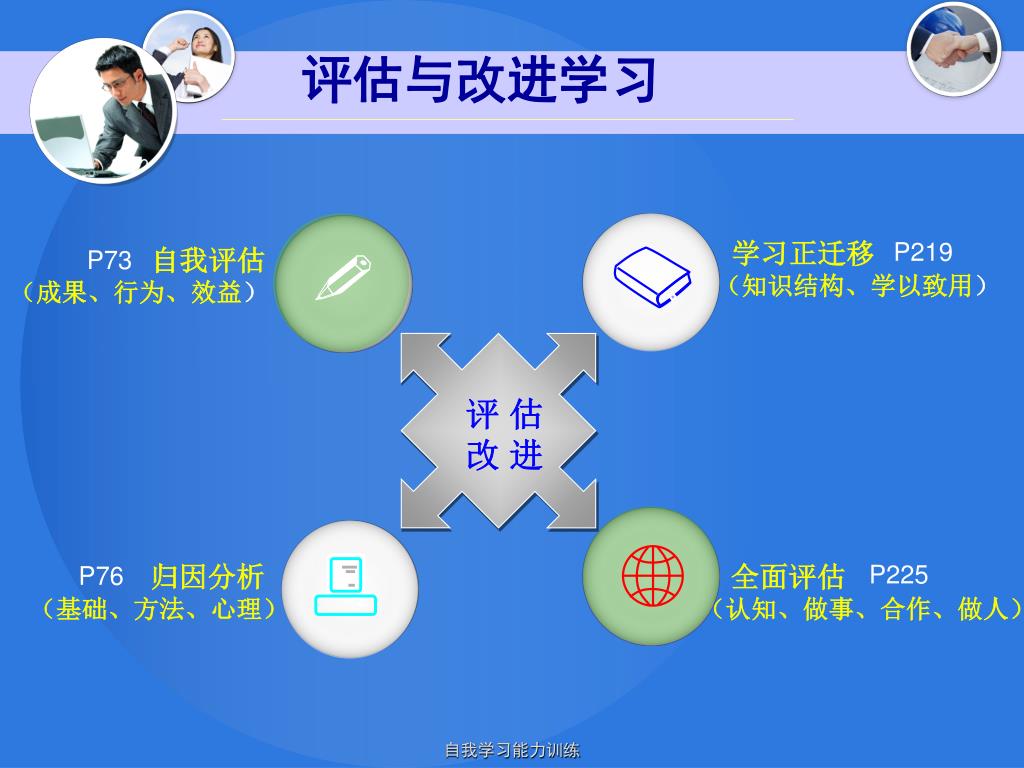 评估与改进学习

P73 自我评估
（成果、行为、效益）

学习正迁移 P219
（知识结构、学以致用）

评 估
改 进

P76 归因分析
（基础、方法、心理）

全面评估 P225
（认知、做事、合作、做人）

自我学习能力训练